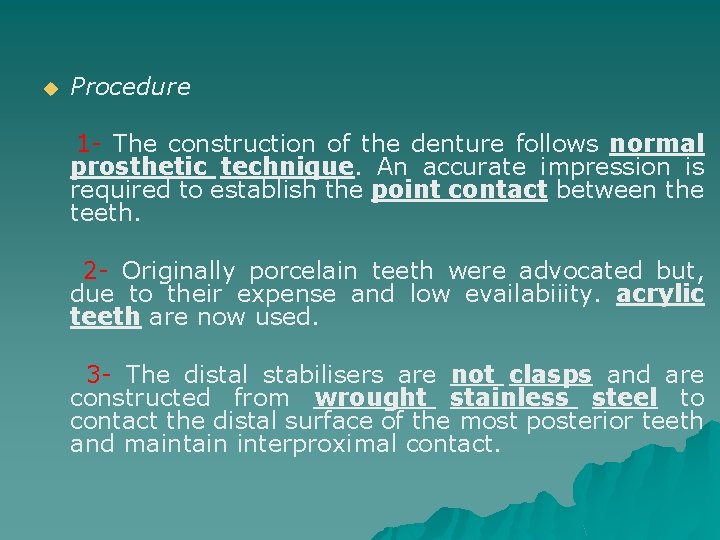 Procedure

1- The construction of the denture follows normal prosthetic technique. An accurate impression is required to establish the point contact between the teeth.

2- Originally porcelain teeth were advocated but, due to their expense and low evailabiiity. acrylic teeth are now used.

3- The distal stabilisers are not clasps and are constructed from wrought stainless steel to contact the distal surface of the most posterior teeth and maintain interproximal contact.